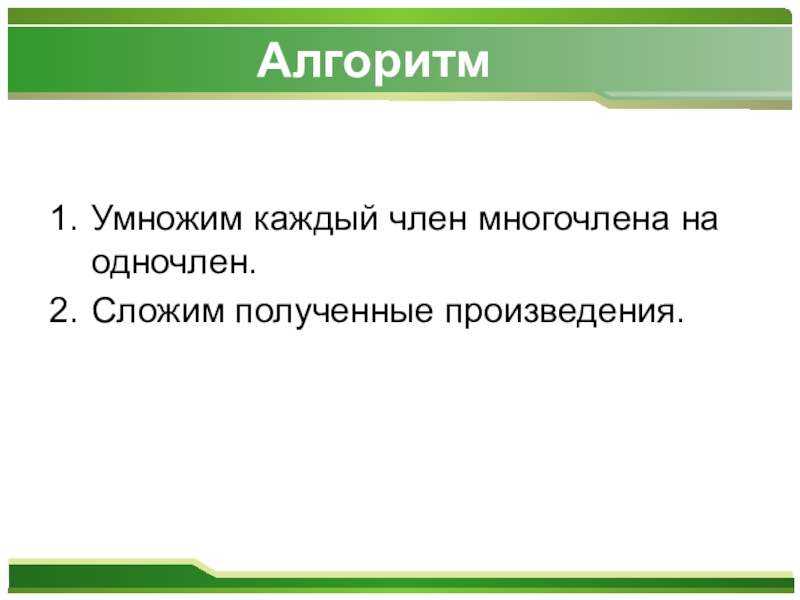 Алгоритм

1. Умножим каждый член многочлена на одночлен.
2. Сложим полученные произведения.